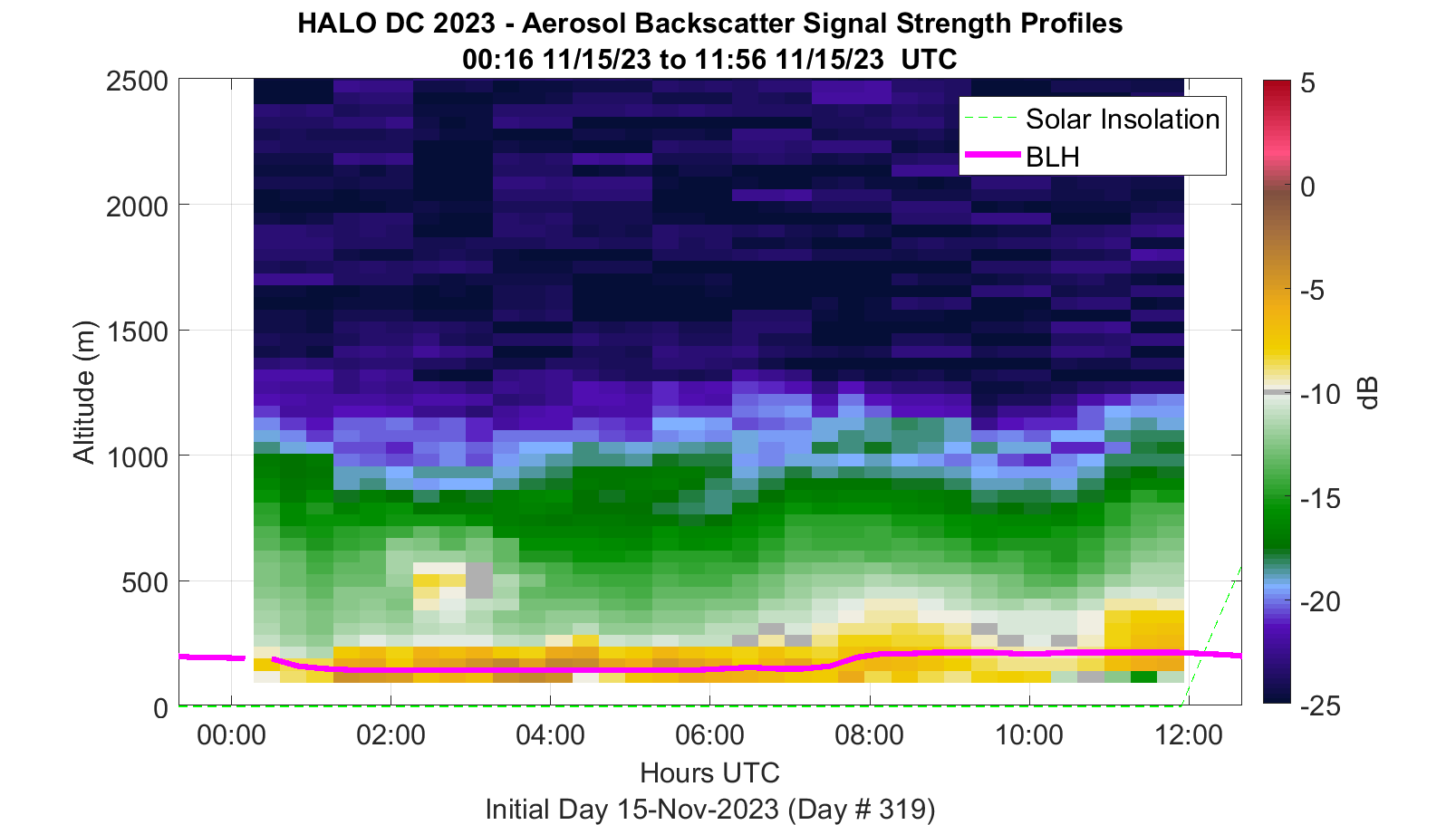 HALO DC 2023 - Aerosol Backscatter Signal Strength Profiles
00:16 11/15/23 to 11:56 11/15/23 UTC

Solar Insolation
BLH

Altitude (m)
2500
2000
1500
1000
500
0

00:00
02:00
04:00
06:00
08:00
10:00
12:00

Hours UTC
Initial Day 15-Nov-2023 (Day # 319)

5
0
-5
-10
-15
-20
-25
dB